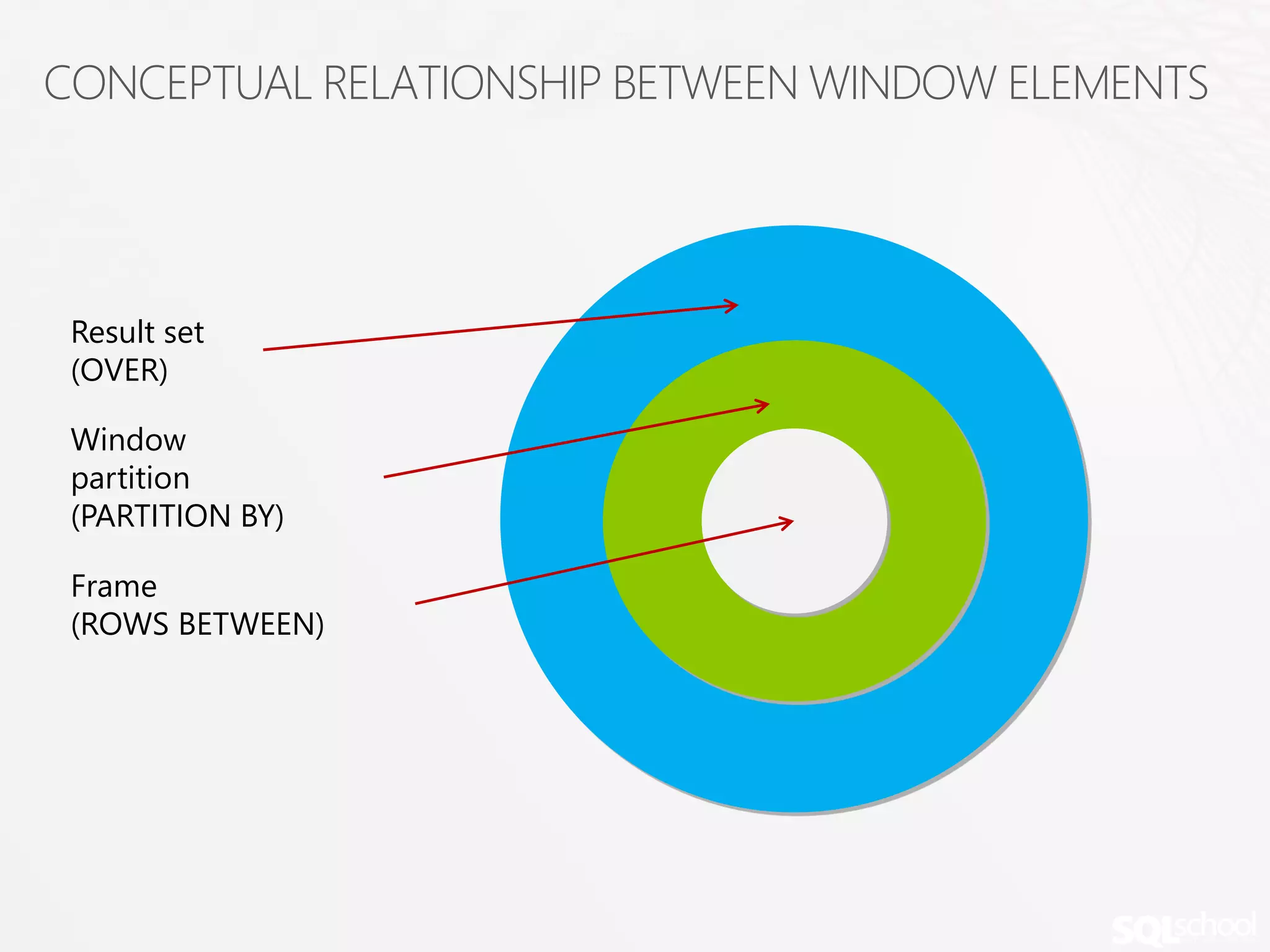 CONCEPTUAL RELATIONSHIP BETWEEN WINDOW ELEMENTS

Result set
(OVER)

Window
partition
(PARTITION BY)

Frame
(ROWS BETWEEN)

SQLschool